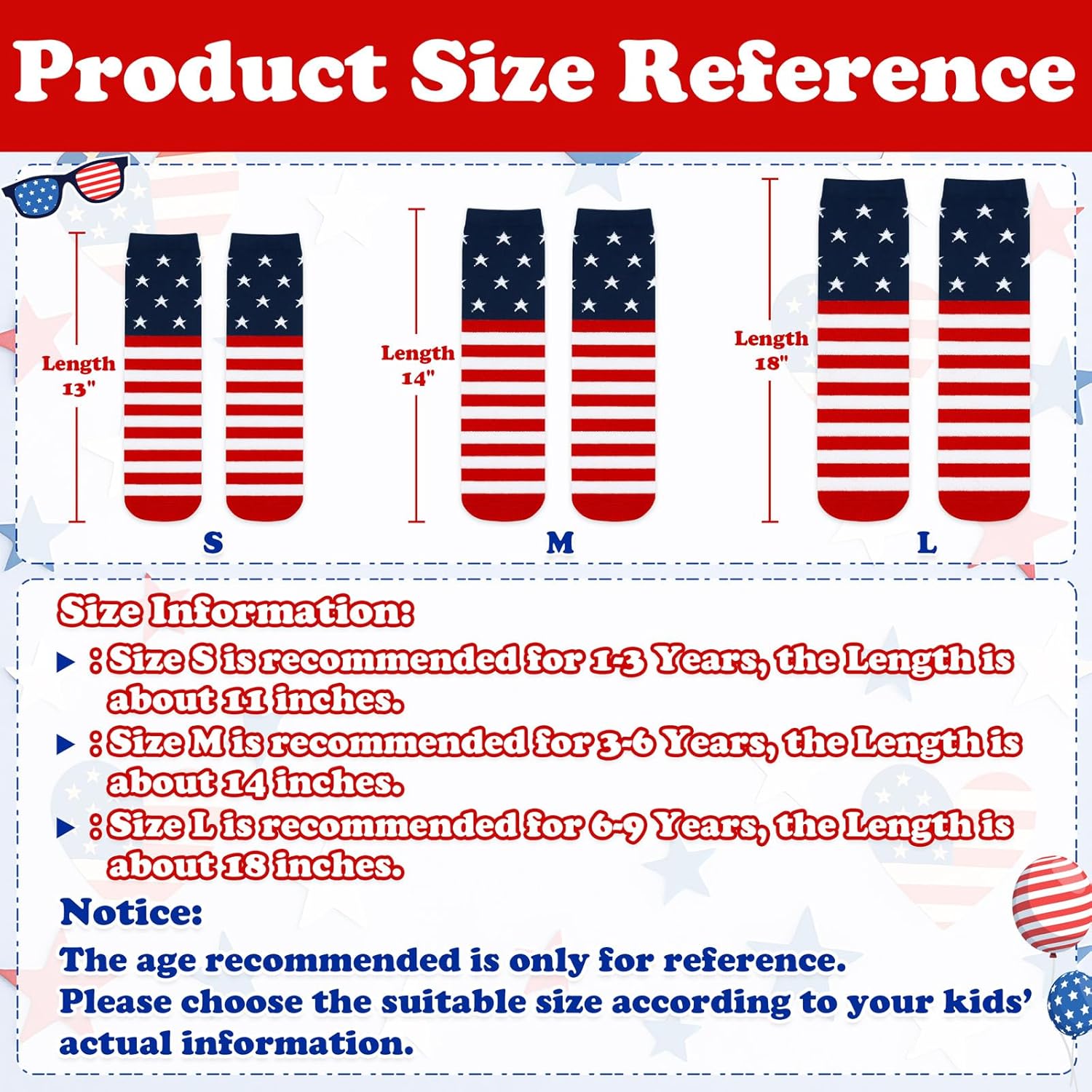 Product Size Reference

Length 13"

S

Length 14"

M

Length 18"

L

Size Information:

▶ : Size S is recommended for 1-3 Years, the Length is about 11 inches.

▶ : Size M is recommended for 3-6 Years, the Length is about 14 inches.

▶ : Size L is recommended for 6-9 Years, the Length is about 18 inches.

Notice:

The age recommended is only for reference.
Please choose the suitable size according to your kids' actual information.